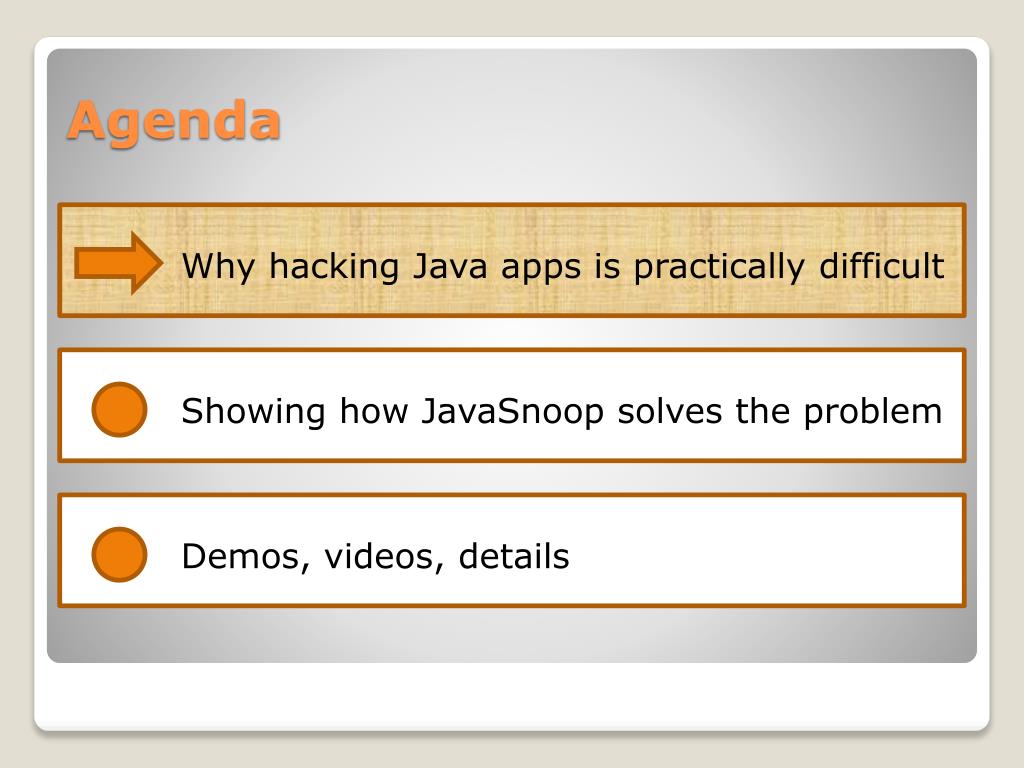 Agenda

Why hacking Java apps is practically difficult

Showing how JavaSnoop solves the problem

Demos, videos, details